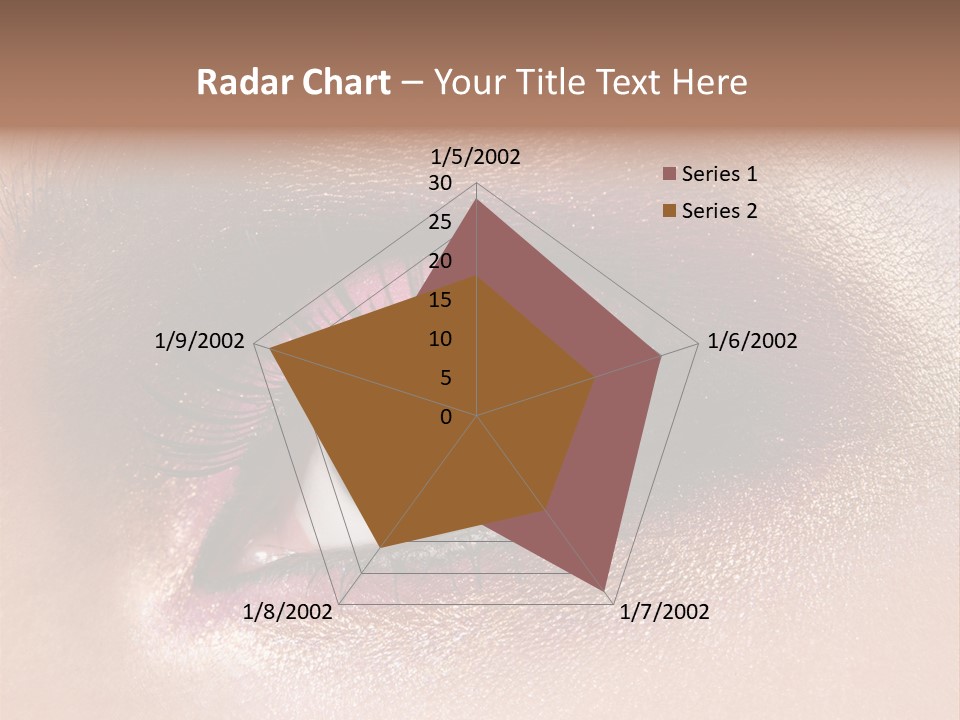 Radar Chart – Your Title Text Here

1/5/2002
30
25
20
15
10
5
0
1/6/2002
1/7/2002
1/8/2002
1/9/2002

Series 1
Series 2